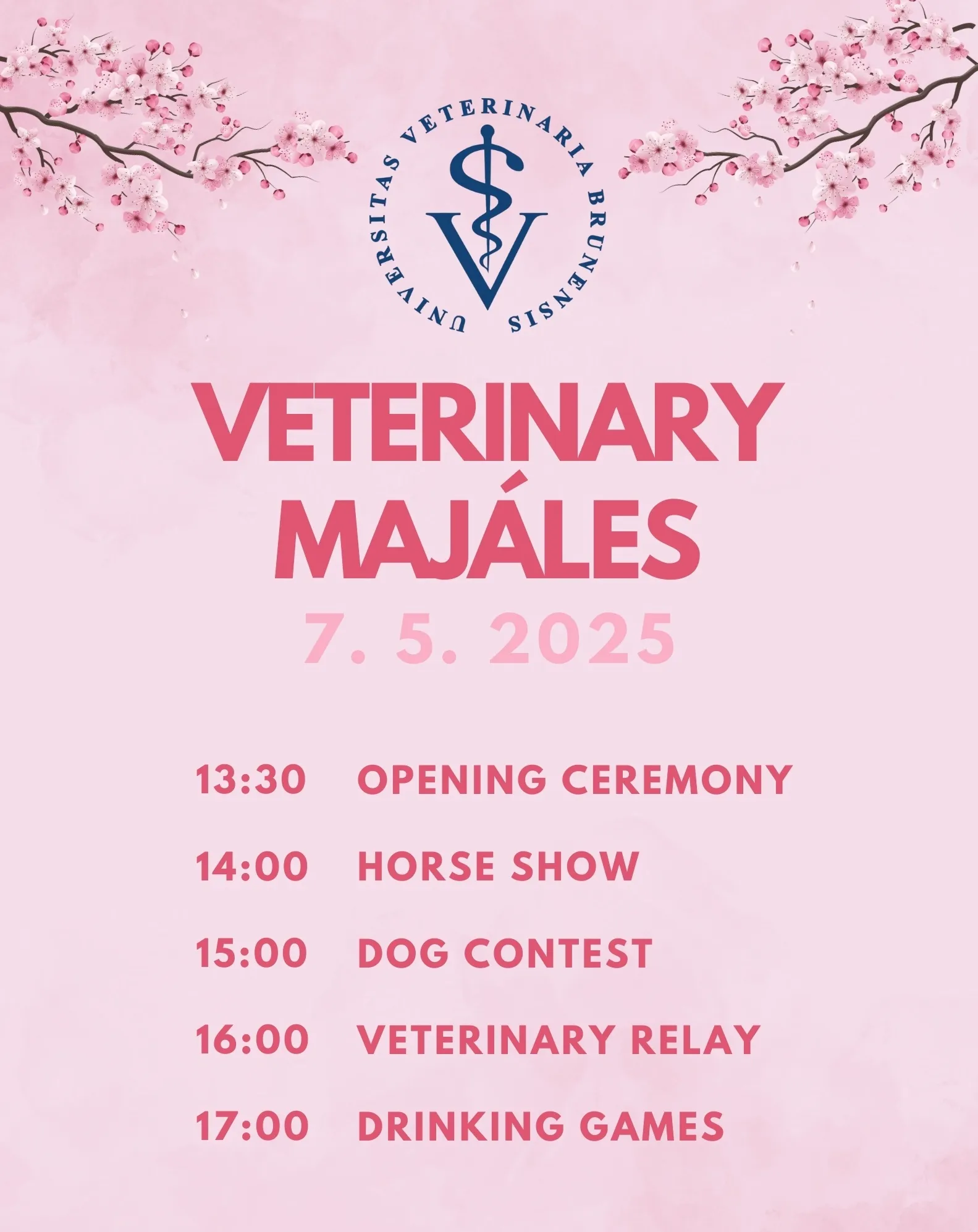 UNIVERSITAS VETERINARIA BRUNENSIS

VETERINARY MAJÁLES

7. 5. 2025

13:30 OPENING CEREMONY

14:00 HORSE SHOW

15:00 DOG CONTEST

16:00 VETERINARY RELAY

17:00 DRINKING GAMES